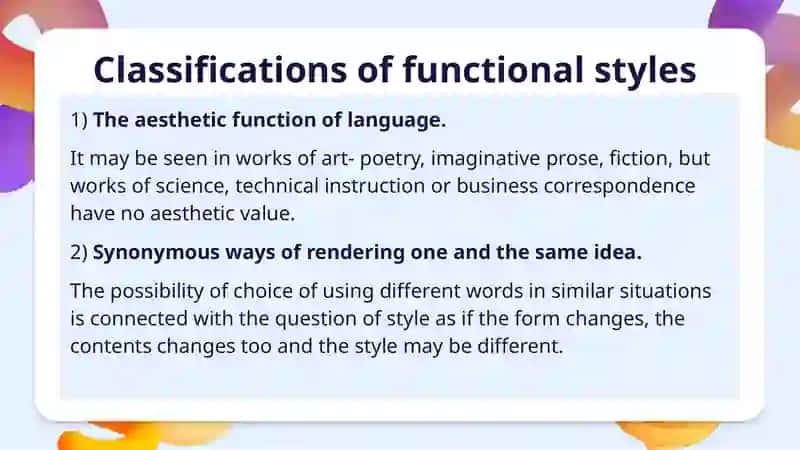 Classifications of functional styles

1) The aesthetic function of language.

It may be seen in works of art- poetry, imaginative prose, fiction, but works of science, technical instruction or business correspondence have no aesthetic value.

2) Synonymous ways of rendering one and the same idea.

The possibility of choice of using different words in similar situations is connected with the question of style as if the form changes, the contents changes too and the style may be different.